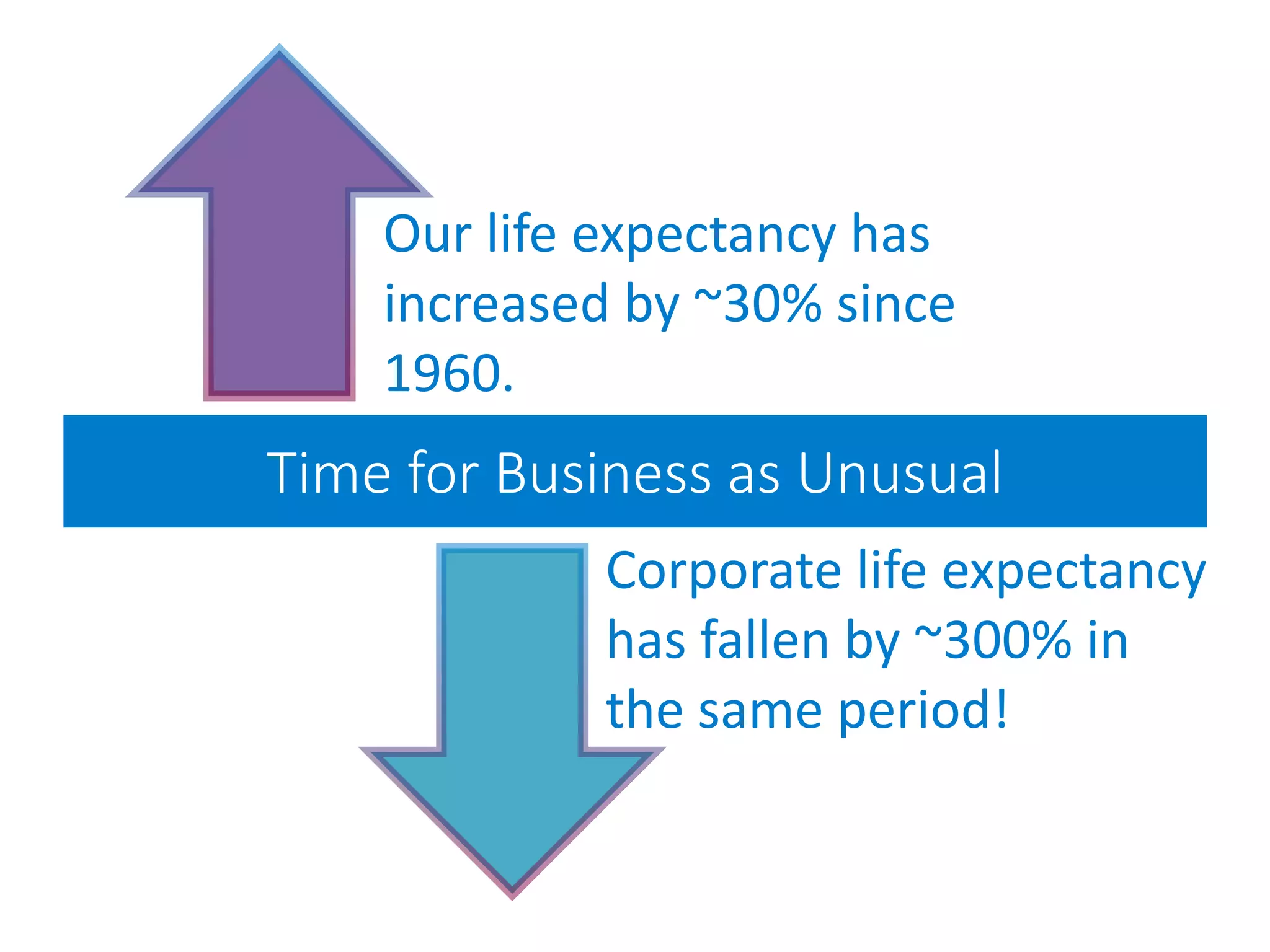 Our life expectancy has increased by ~30% since 1960.

Time for Business as Unusual

Corporate life expectancy has fallen by ~300% in the same period!